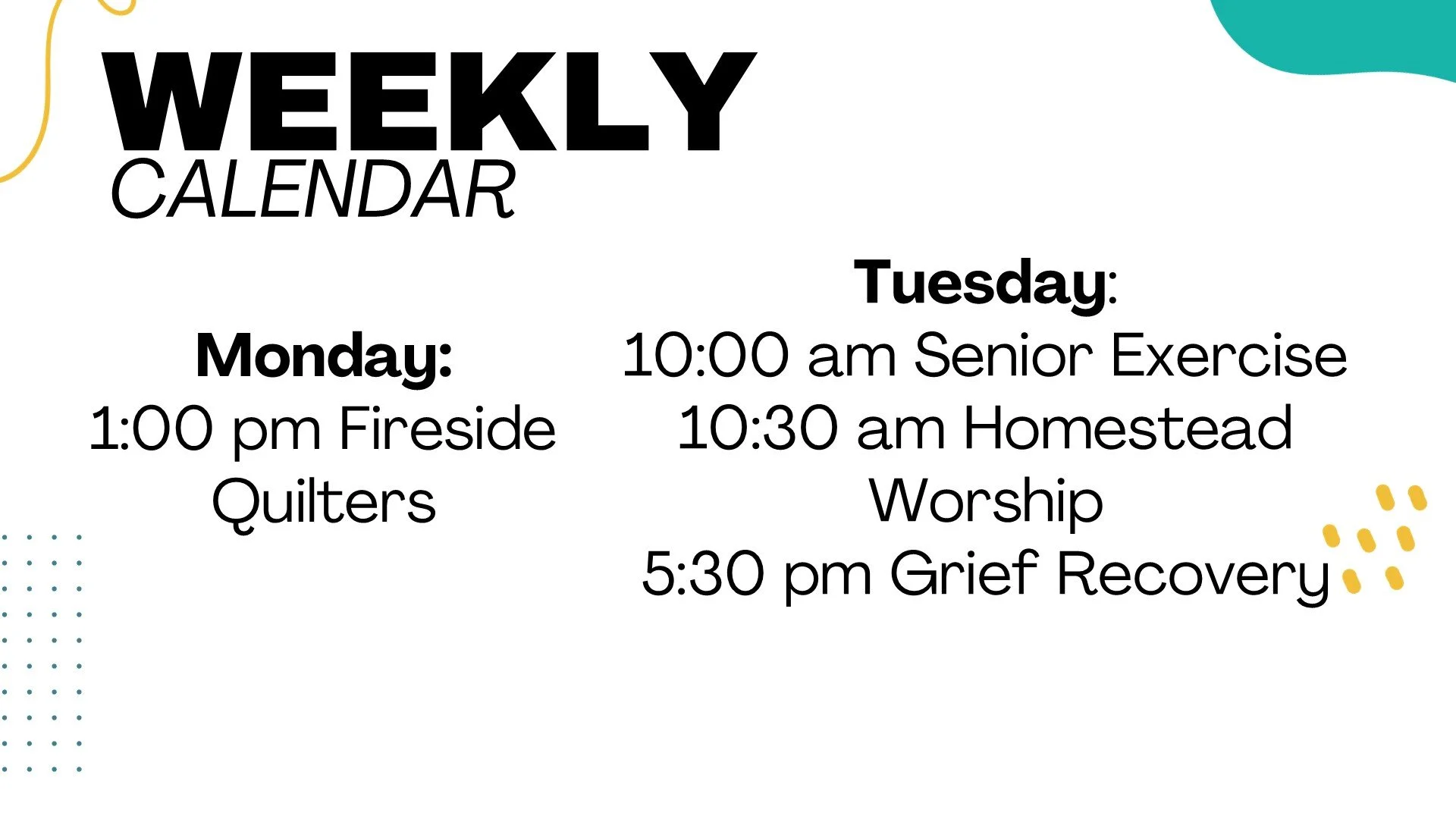 WEEKLY
CALENDAR

Monday:
1:00 pm Fireside Quilters

Tuesday:
10:00 am Senior Exercise
10:30 am Homestead Worship
5:30 pm Grief Recovery